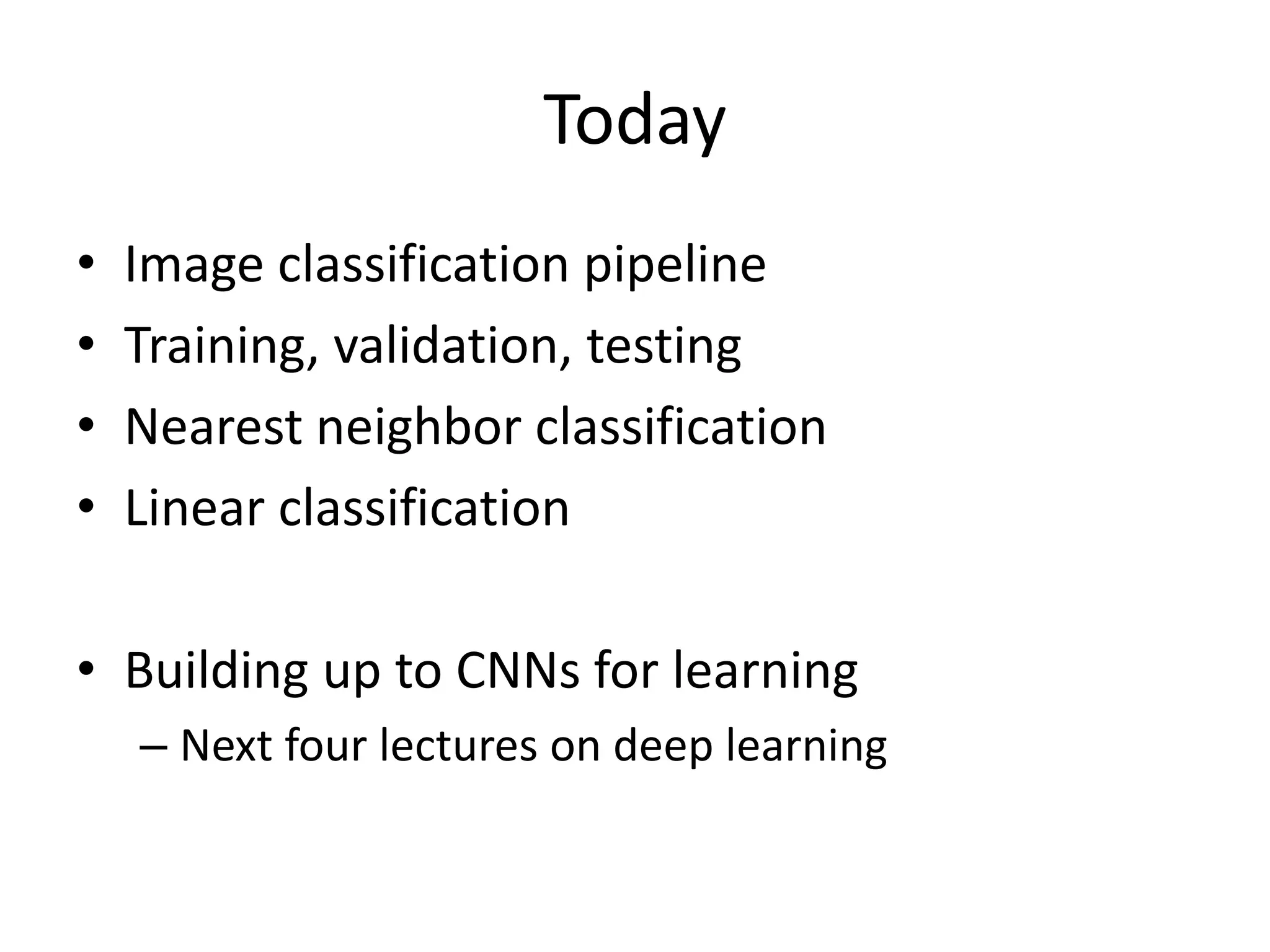 Today

• Image classification pipeline
• Training, validation, testing
• Nearest neighbor classification
• Linear classification

• Building up to CNNs for learning
  – Next four lectures on deep learning